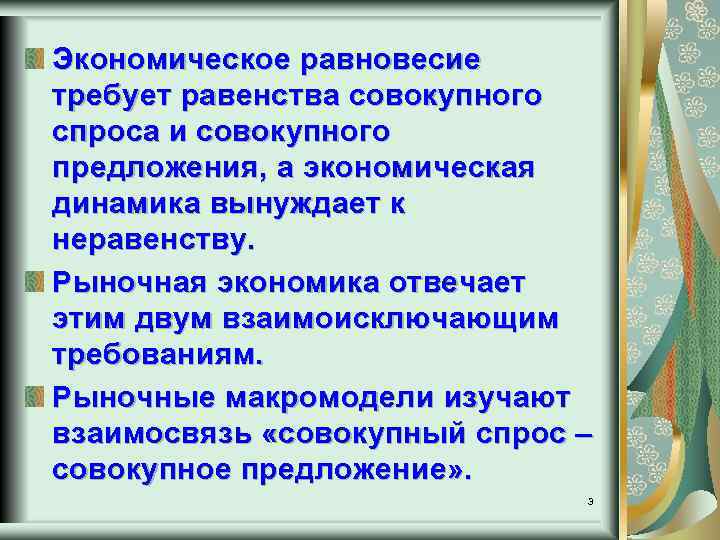 Экономическое равновесие требует равенства совокупного спроса и совокупного предложения, а экономическая динамика вынуждает к неравенству.

Рыночная экономика отвечает этим двум взаимоисключающим требованиям.

Рыночные макромодели изучают взаимосвязь «совокупный спрос – совокупное предложение».

3